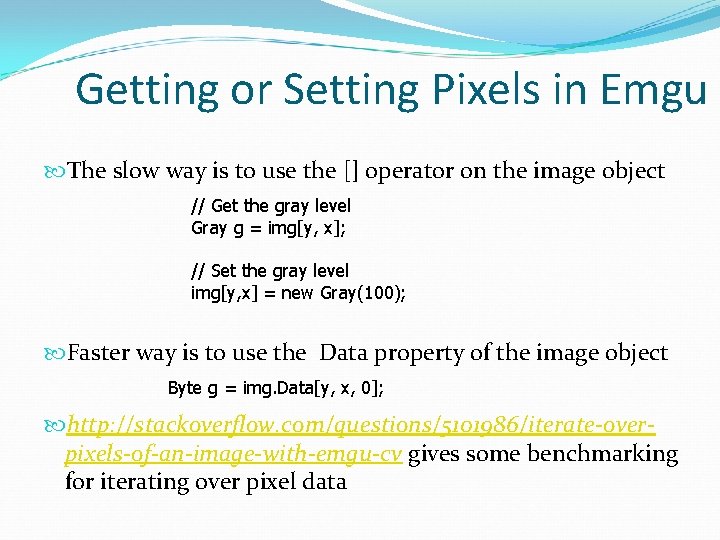 Getting or Setting Pixels in Emgu

The slow way is to use the [] operator on the image object

// Get the gray level
Gray g = img[y, x];

// Set the gray level
img[y,x] = new Gray(100);

Faster way is to use the Data property of the image object

Byte g = img.Data[y, x, 0];

http://stackoverflow.com/questions/5101986/iterate-over-pixels-of-an-image-with-emgu-cv gives some benchmarking for iterating over pixel data